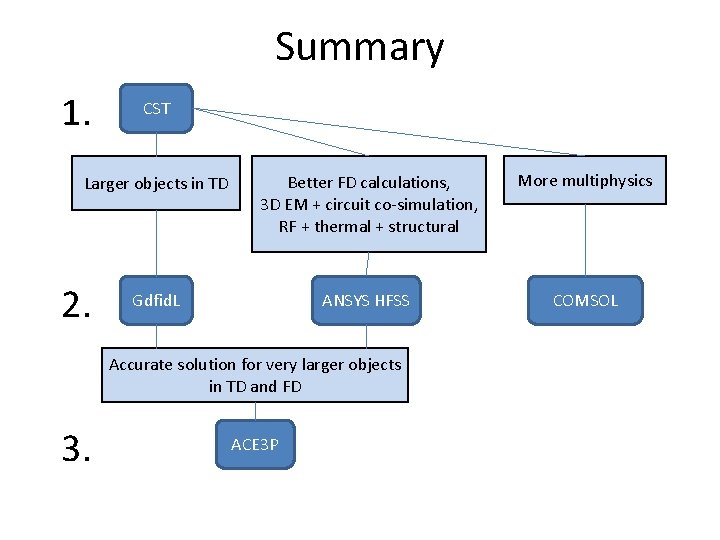 Summary

1.

CST

Larger objects in TD

Better FD calculations, 3D EM + circuit co-simulation, RF + thermal + structural

More multiphysics

2.

GdfidL

ANSYS HFSS

COMSOL

Accurate solution for very larger objects in TD and FD

3.

ACE3P